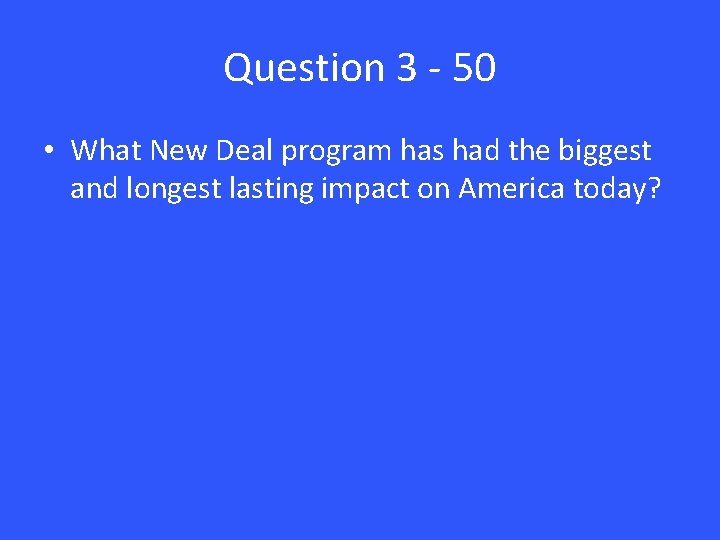 Question 3 - 50

• What New Deal program has had the biggest and longest lasting impact on America today?